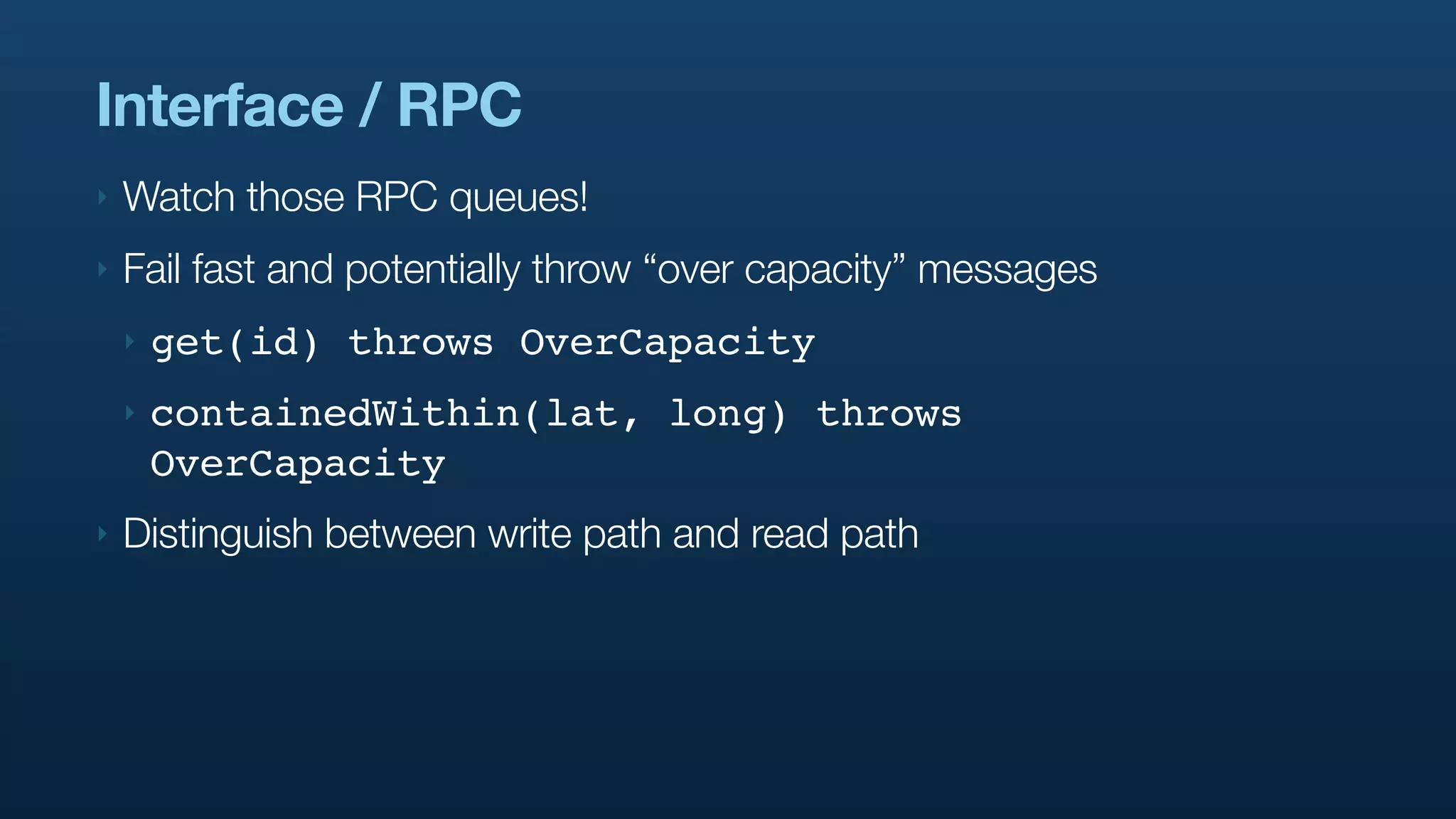 Interface / RPC

Watch those RPC queues!

Fail fast and potentially throw “over capacity” messages

get(id) throws OverCapacity

containedWithin(lat, long) throws OverCapacity

Distinguish between write path and read path